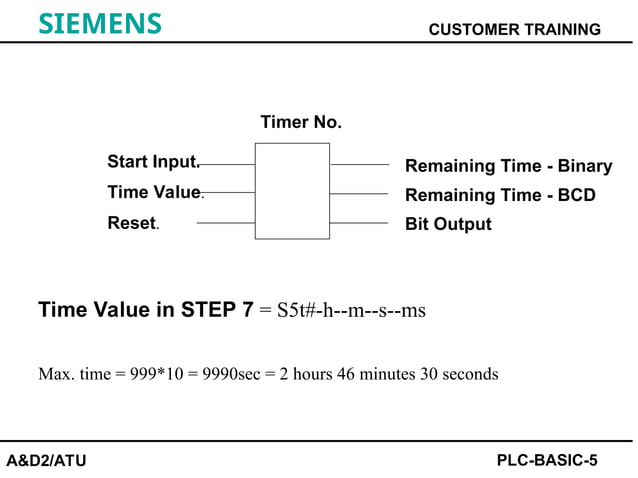 SIEMENS

CUSTOMER TRAINING

Timer No.

Start Input.

Time Value.

Reset.

Remaining Time - Binary

Remaining Time - BCD

Bit Output

Time Value in STEP 7 = S5t#-h--m--s--ms

Max. time = 999*10 = 9990sec = 2 hours 46 minutes 30 seconds

A&D2/ATU

PLC-BASIC-5